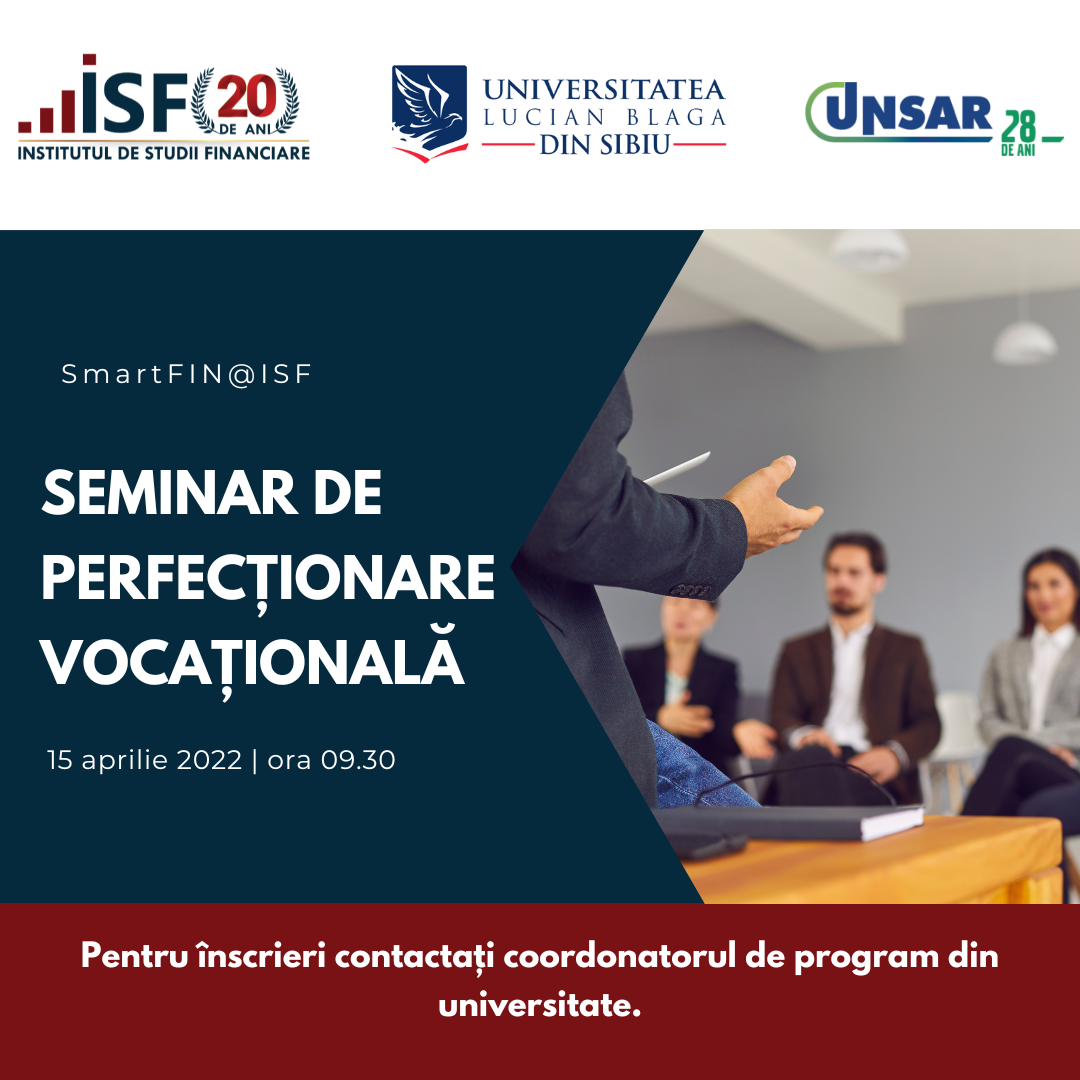 ISF 20 DE ANI
INSTITUTUL DE STUDII FINANCIARE

UNIVERSITATEA LUCIAN BLAGA DIN SIBIU

UNSAR 28 DE ANI

SmartFIN@ISF

SEMINAR DE PERFECȚIONARE VOCAȚIONALĂ

15 aprilie 2022 | ora 09.30

Pentru înscrieri contactați coordonatorul de program din universitate.